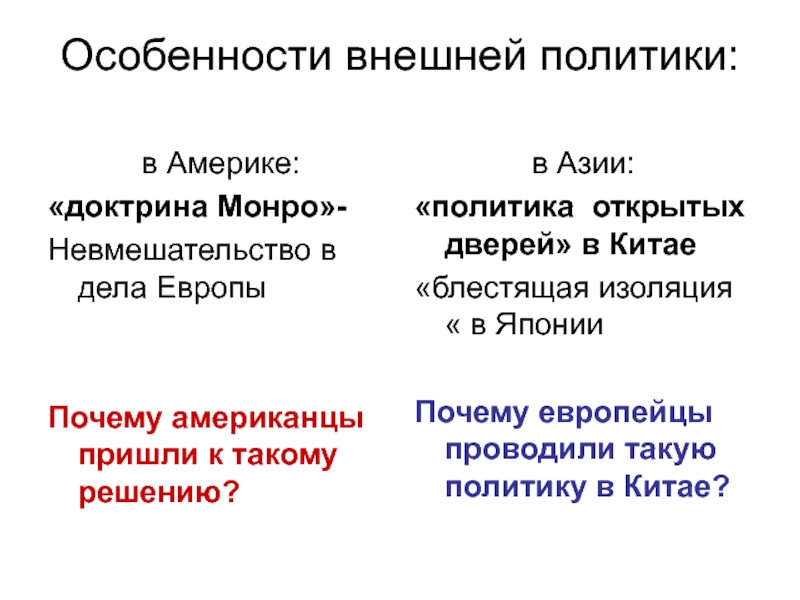 Особенности внешней политики:

в Америке:

«доктрина Монро»-

Невмешательство в дела Европы

Почему американцы пришли к такому решению?

в Азии:

«политика открытых дверей» в Китае

«блестящая изоляция « в Японии

Почему европейцы проводили такую политику в Китае?